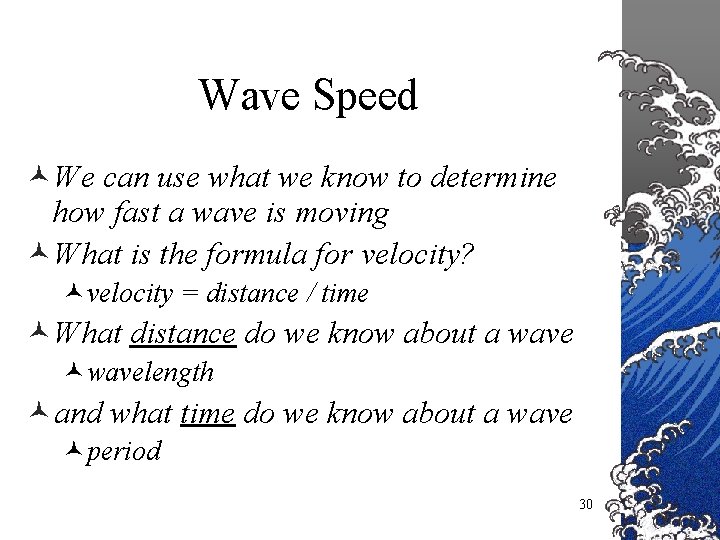 Wave Speed

We can use what we know to determine how fast a wave is moving

What is the formula for velocity?

velocity = distance / time

What distance do we know about a wave

wavelength

and what time do we know about a wave

period

30